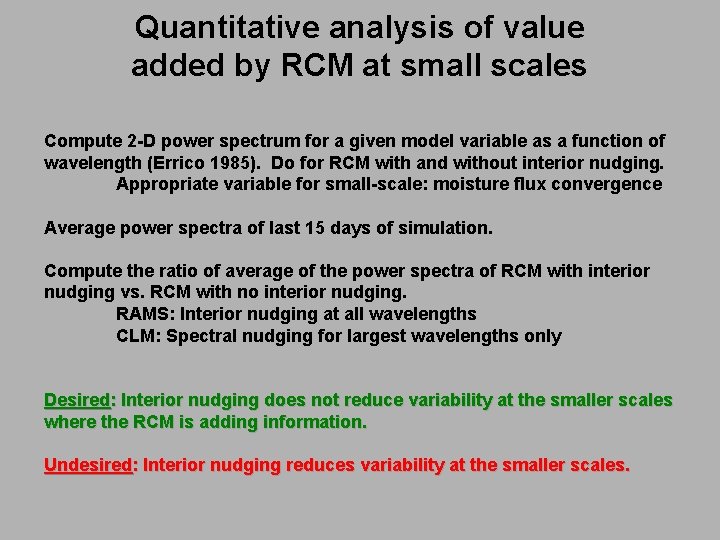 Quantitative analysis of value added by RCM at small scales

Compute 2-D power spectrum for a given model variable as a function of wavelength (Errico 1985). Do for RCM with and without interior nudging.
Appropriate variable for small-scale: moisture flux convergence

Average power spectra of last 15 days of simulation.

Compute the ratio of average of the power spectra of RCM with interior nudging vs. RCM with no interior nudging.
RAMS: Interior nudging at all wavelengths
CLM: Spectral nudging for largest wavelengths only

Desired: Interior nudging does not reduce variability at the smaller scales where the RCM is adding information.

Undesired: Interior nudging reduces variability at the smaller scales.